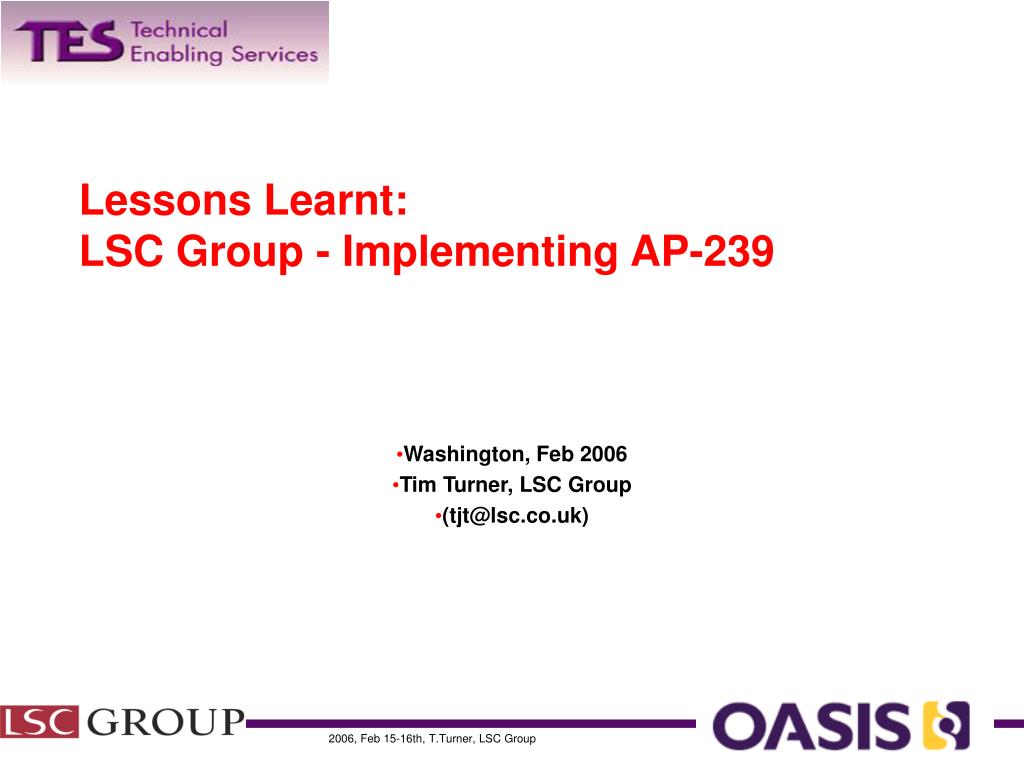 TES Technical Enabling Services

Lessons Learnt:
LSC Group - Implementing AP-239

•Washington, Feb 2006
•Tim Turner, LSC Group
•(tjt@lsc.co.uk)

LSC GROUP

2006, Feb 15-16th, T.Turner, LSC Group

OASIS